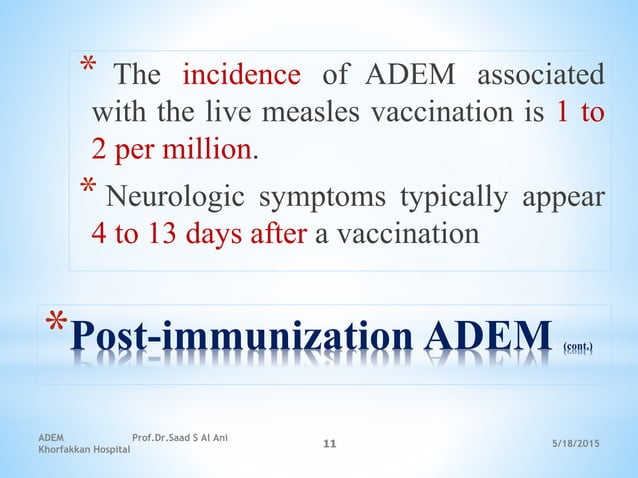 * The incidence of ADEM associated with the live measles vaccination is 1 to 2 per million.

* Neurologic symptoms typically appear 4 to 13 days after a vaccination

*Post-immunization ADEM (cont.)

ADEM Prof.Dr.Saad S Al Ani Khorfakkan Hospital

11

5/18/2015